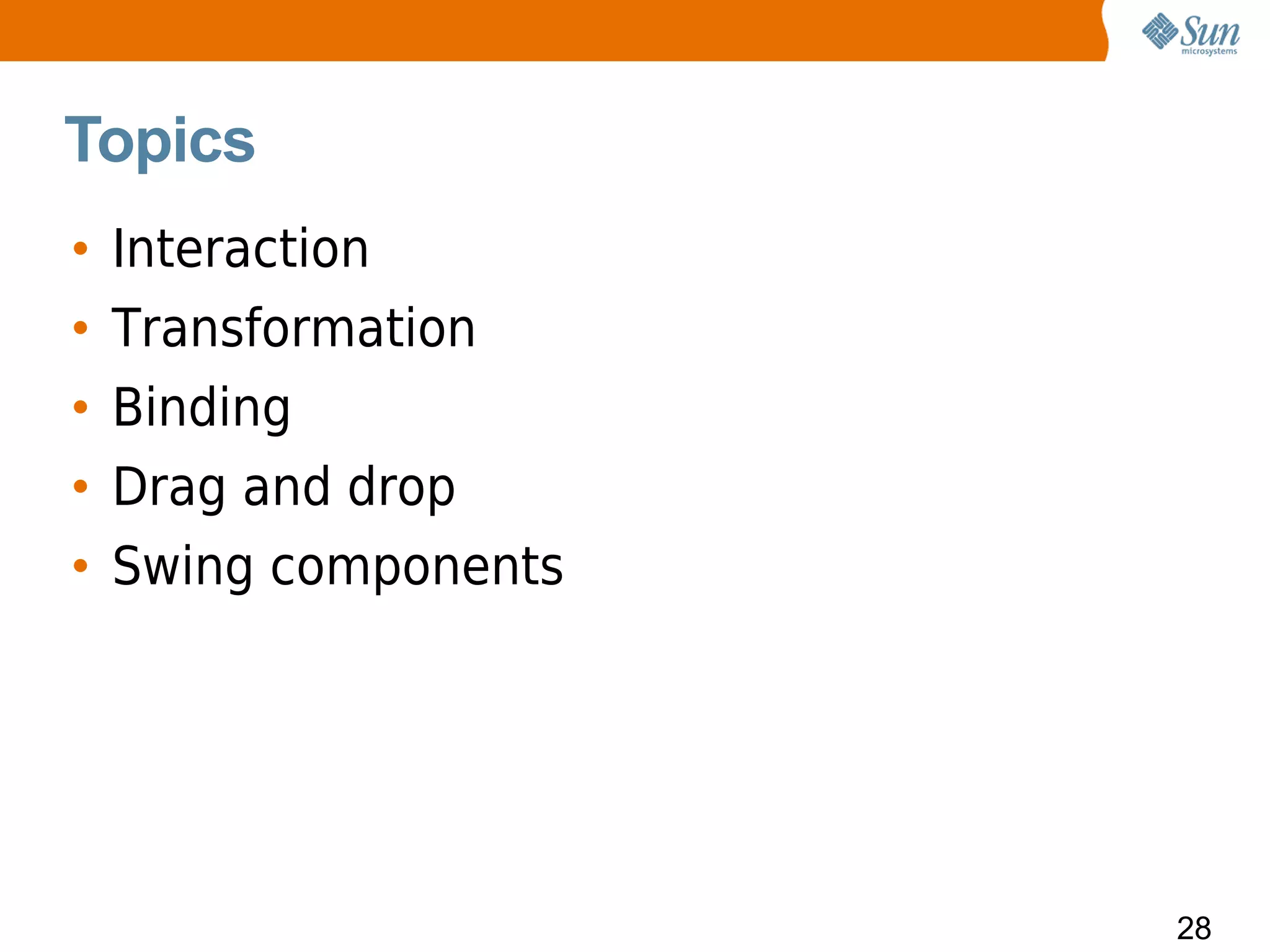 Sun microsystems

Topics

• Interaction
• Transformation
• Binding
• Drag and drop
• Swing components

28